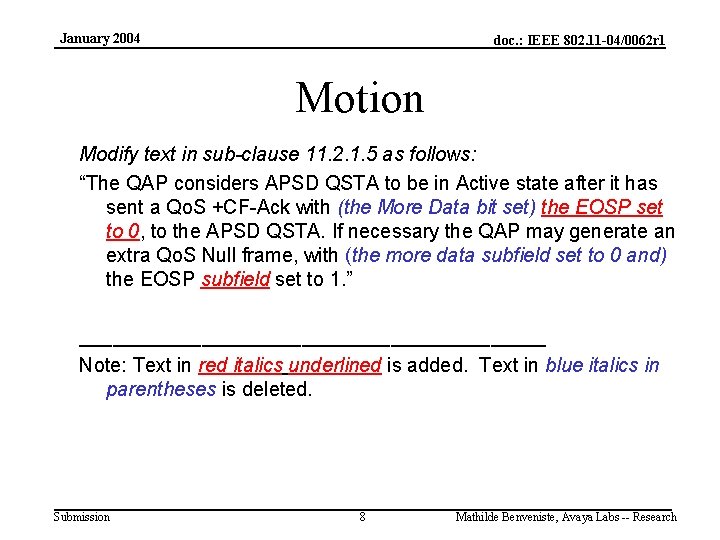 January 2004

doc.: IEEE 802.11-04/0062r1

Motion

Modify text in sub-clause 11.2.1.5 as follows:

“The QAP considers APSD QSTA to be in Active state after it has sent a QoS +CF-Ack with (the More Data bit set) the EOSP set to 0, to the APSD QSTA. If necessary the QAP may generate an extra QoS Null frame, with (the more data subfield set to 0 and) the EOSP subfield set to 1.”

Note: Text in red italics underlined is added. Text in blue italics in parentheses is deleted.

Submission

8

Mathilde Benveniste, Avaya Labs -- Research